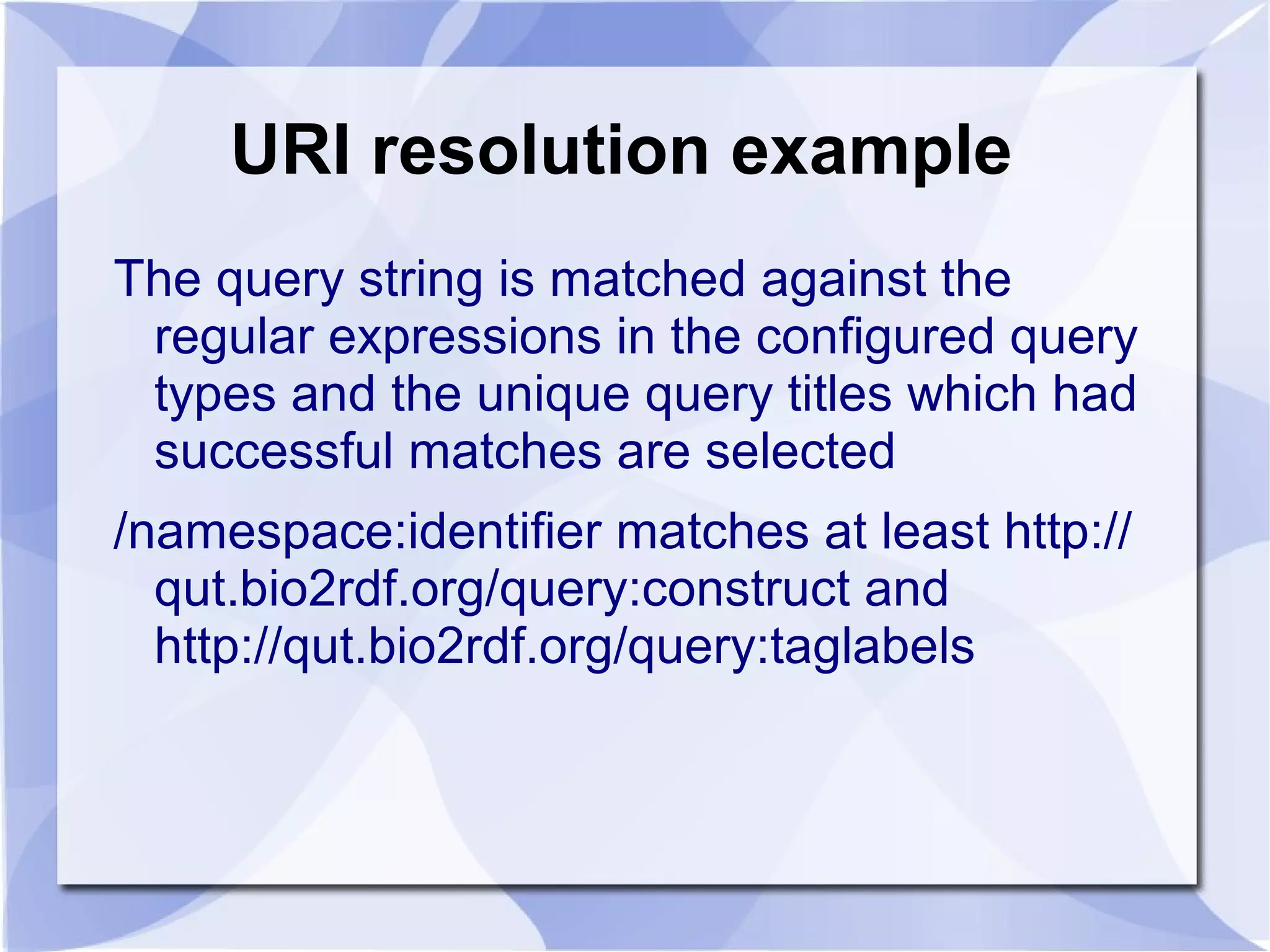 URI resolution example

The query string is matched against the regular expressions in the configured query types and the unique query titles which had successful matches are selected

/namespace:identifier matches at least http://qut.bio2rdf.org/query:construct and http://qut.bio2rdf.org/query:taglabels